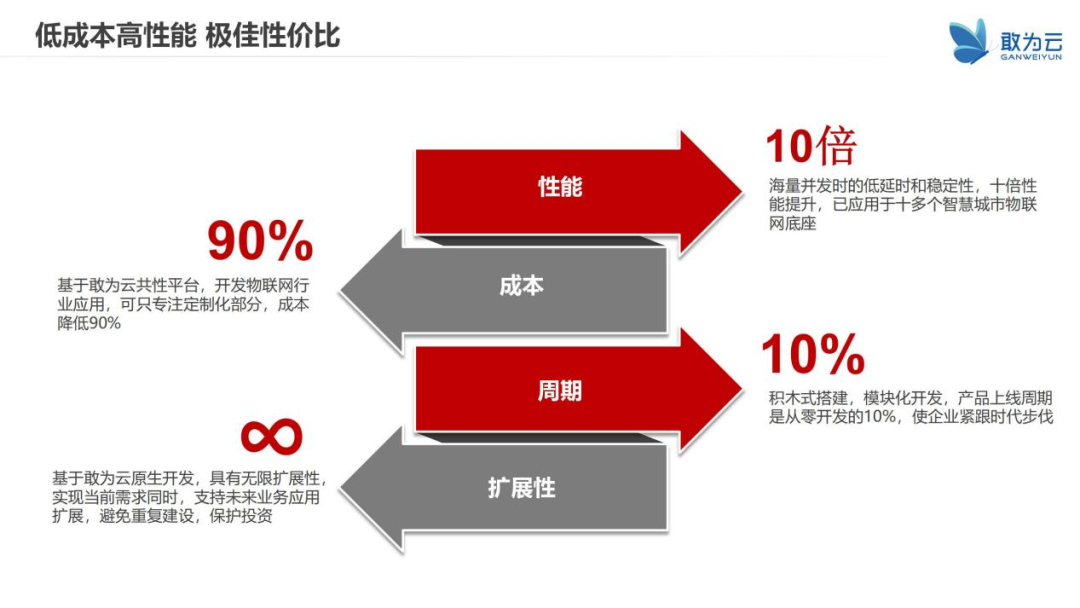 低成本高性能 极佳性价比

敢为云
GANWEIYUN

性能

10倍

海量并发时的低延时和稳定性，十倍性能提升，已应用于十多个智慧城市物联网底座

90%

基于敢为云共性平台，开发物联网行业应用，可只专注定制化部分，成本降低90%

成本

周期

10%

积木式搭建，模块化开发，产品上线周期是从零开发的10%，使企业紧跟时代步伐

∞

基于敢为云原生开发，具有无限扩展性，实现当前需求同时，支持未来业务应用扩展，避免重复建设，保护投资

扩展性